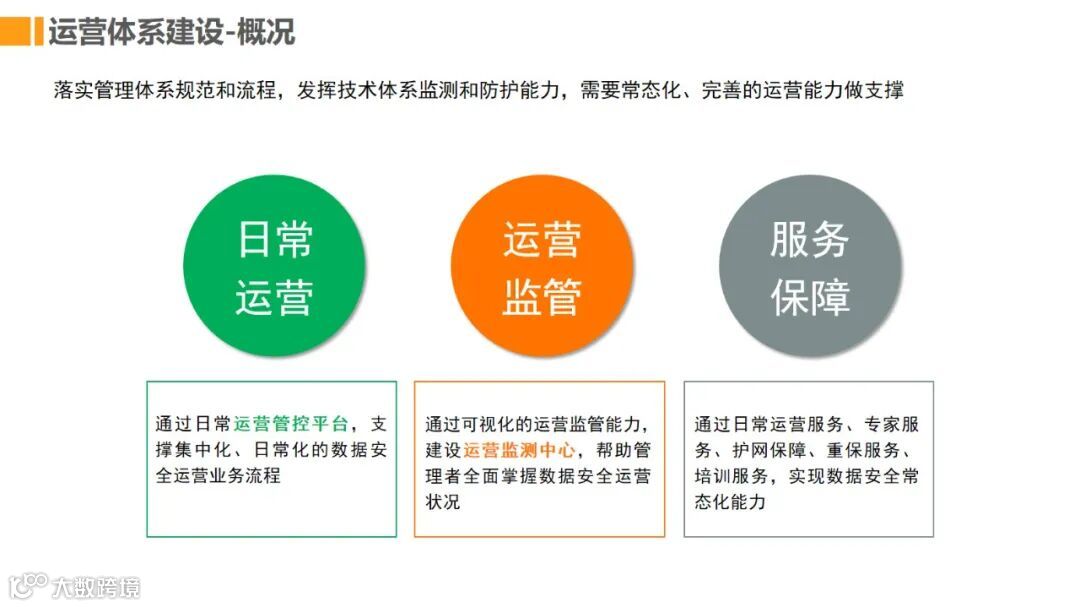 运营体系建设-概况

落实管理体系规范和流程，发挥技术体系监测和防护能力，需要常态化、完善的运营能力做支撑

日常运营

运营监管

服务保障

通过日常运营管控平台，支撑集中化、日常化的数据安全运营业务流程

通过可视化的运营监管能力，建设运营监测中心，帮助管理者全面掌握数据安全运营状况

通过日常运营服务、专家服务、护网保障、重保服务、培训服务，实现数据安全常态化能力

大数跨境